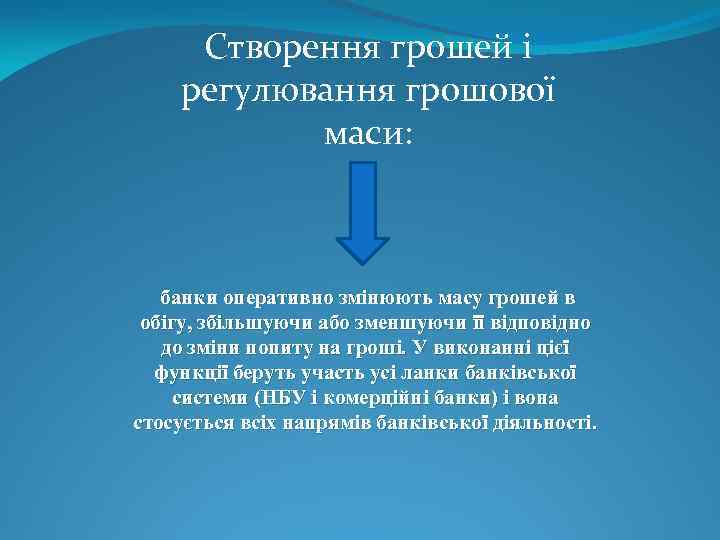 Створення грошей і регулювання грошової маси:

банки оперативно змінюють масу грошей в обігу, збільшуючи або зменшуючи її відповідно до зміни попиту на гроші. У виконанні цієї функції беруть участь усі ланки банківської системи (НБУ і комерційні банки) і вона стосується всіх напрямів банківської діяльності.